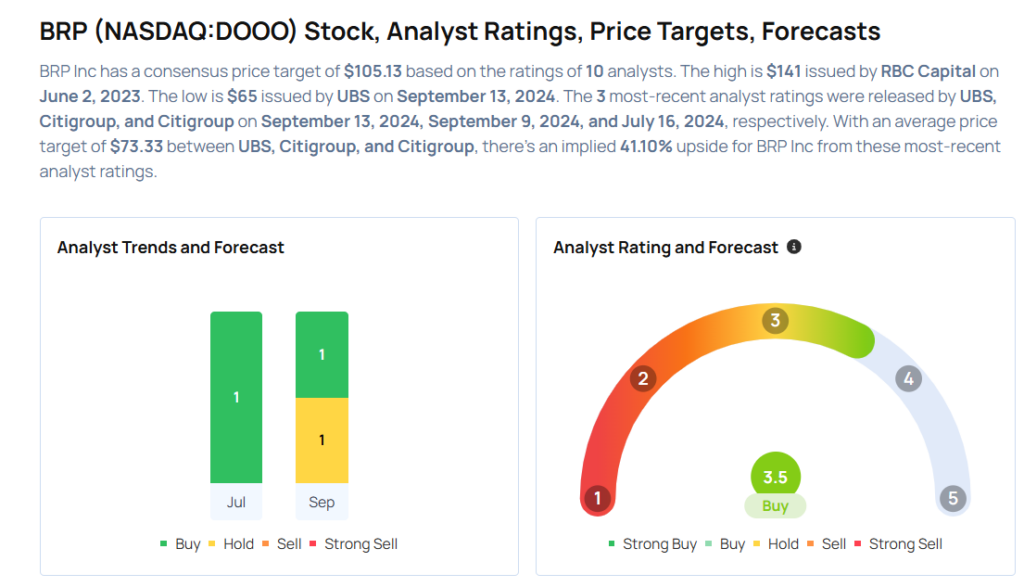 BRP (NASDAQ:DOOO) Stock, Analyst Ratings, Price Targets, Forecasts

BRP Inc has a consensus price target of $105.13 based on the ratings of 10 analysts. The high is $141 issued by RBC Capital on June 2, 2023. The low is $65 issued by UBS on September 13, 2024. The 3 most-recent analyst ratings were released by UBS, Citigroup, and Citigroup on September 13, 2024, September 9, 2024, and July 16, 2024, respectively. With an average price target of $73.33 between UBS, Citigroup, and Citigroup, there's an implied 41.10% upside for BRP Inc from these most-recent analyst ratings.

Analyst Trends and Forecast

1

1

1

Jul

Sep

Buy Hold Sell Strong Sell

Analyst Rating and Forecast

1 2 3 4 5

3.5

Buy

Strong Buy Buy Hold Sell Strong Sell